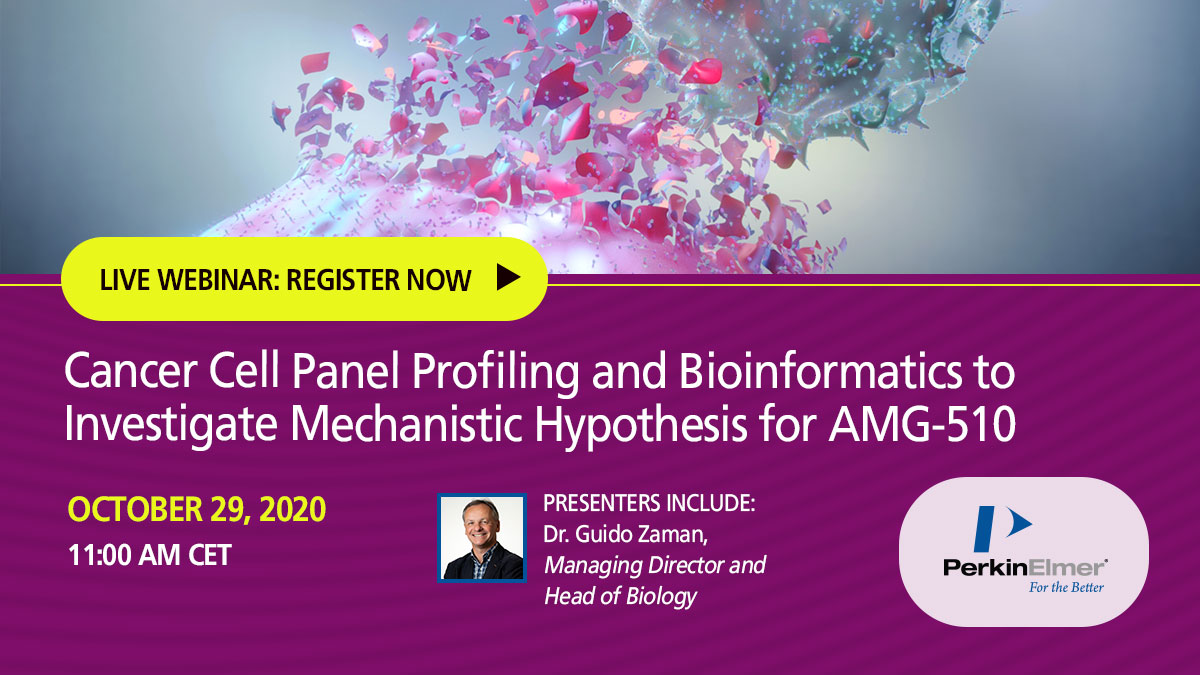 LIVE WEBINAR: REGISTER NOW

Cancer Cell Panel Profiling and Bioinformatics to Investigate Mechanistic Hypothesis for AMG-510

OCTOBER 29, 2020
11:00 AM CET

PRESENTERS INCLUDE:
Dr. Guido Zaman,
Managing Director and Head of Biology

PerkinElmer®
For the Better